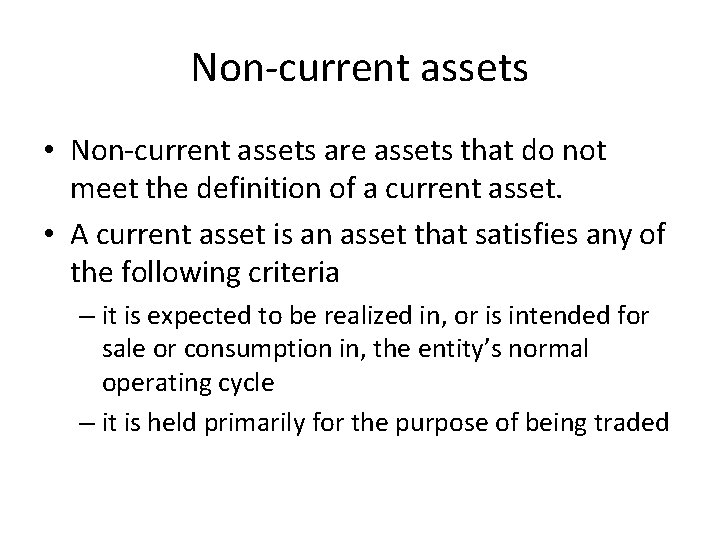 Non-current assets

• Non-current assets are assets that do not meet the definition of a current asset.
• A current asset is an asset that satisfies any of the following criteria
– it is expected to be realized in, or is intended for sale or consumption in, the entity's normal operating cycle
– it is held primarily for the purpose of being traded